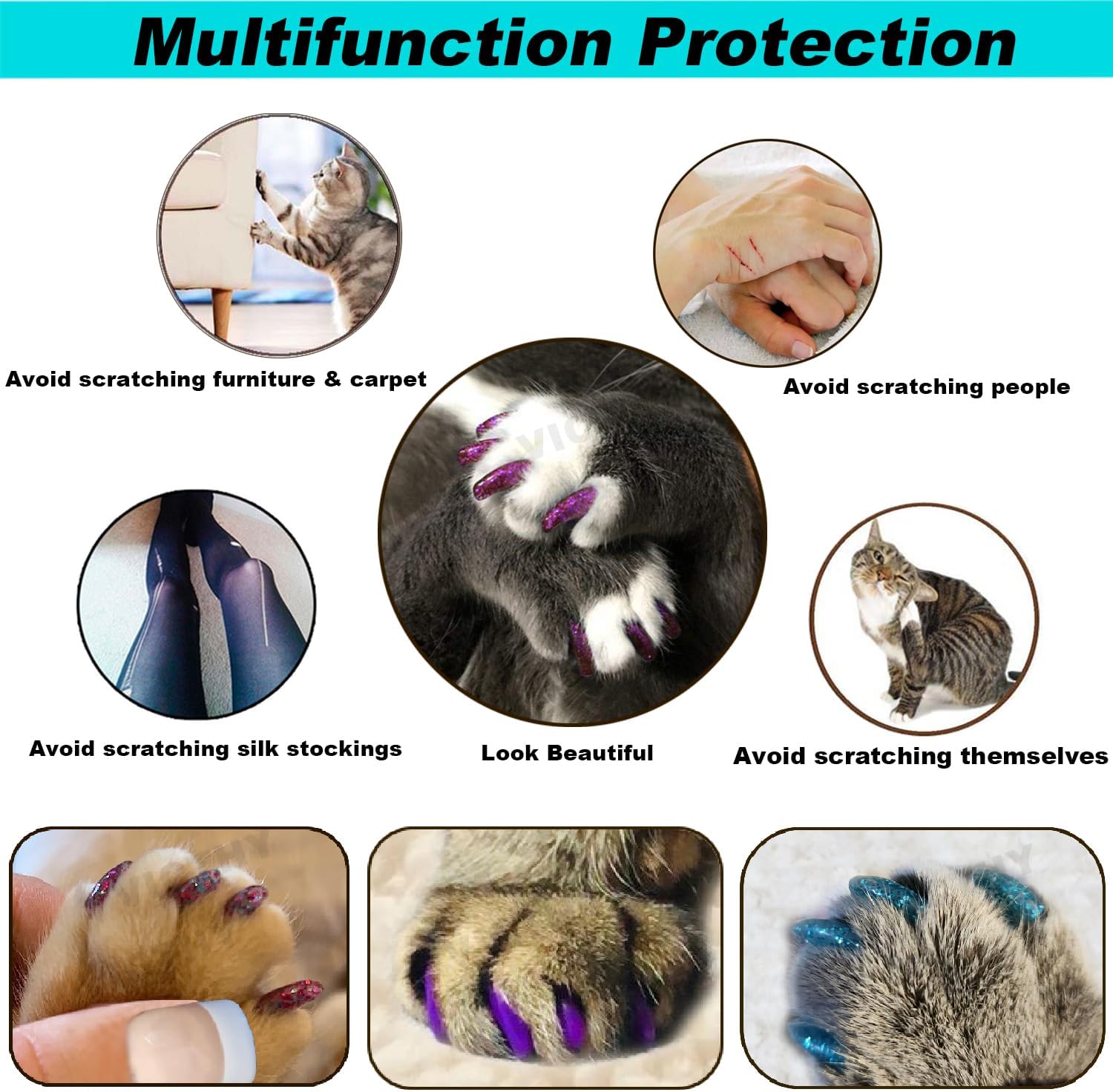 Multifunction Protection

Avoid scratching furniture & carpet

Avoid scratching people

Avoid scratching silk stockings

Look Beautiful

Avoid scratching themselves